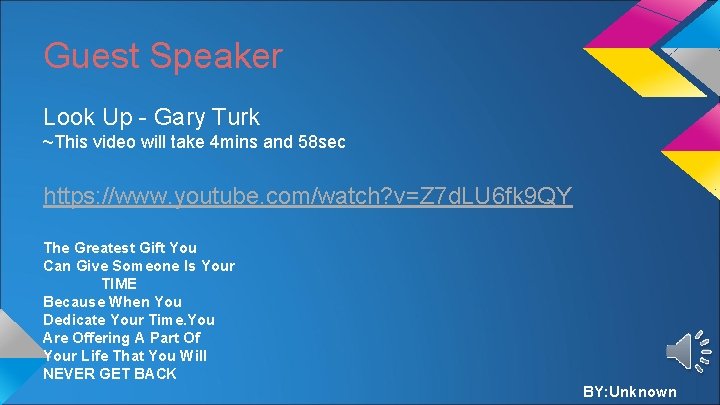 Guest Speaker

Look Up - Gary Turk
~This video will take 4mins and 58sec

https://www.youtube.com/watch?v=Z7dLU6fk9QY

The Greatest Gift You Can Give Someone Is Your TIME
Because When You Dedicate Your Time.You Are Offering A Part Of Your Life That You Will NEVER GET BACK

BY:Unknown